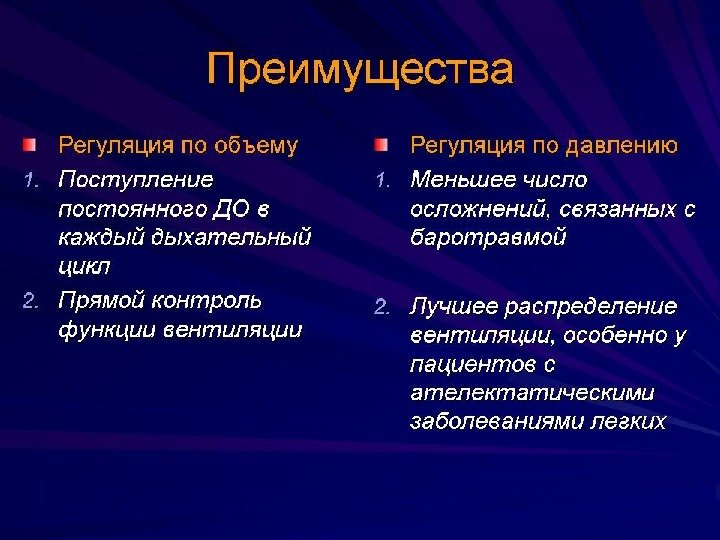 Преимущества

Регуляция по объему

1. Поступление постоянного ДО в каждый дыхательный цикл

2. Прямой контроль функции вентиляции

Регуляция по давлению

1. Меньшее число осложнений, связанных с баротравмой

2. Лучшее распределение вентиляции, особенно у пациентов с ателектатическими заболеваниями легких